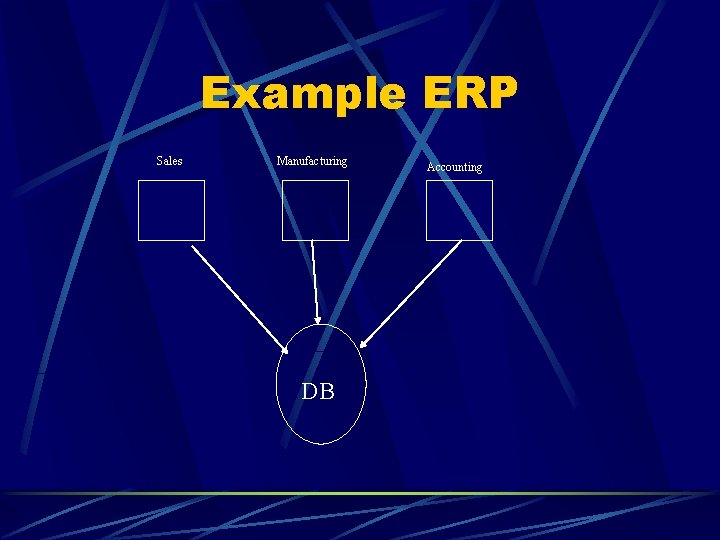 Example ERP

Sales

Manufacturing

Accounting

DB